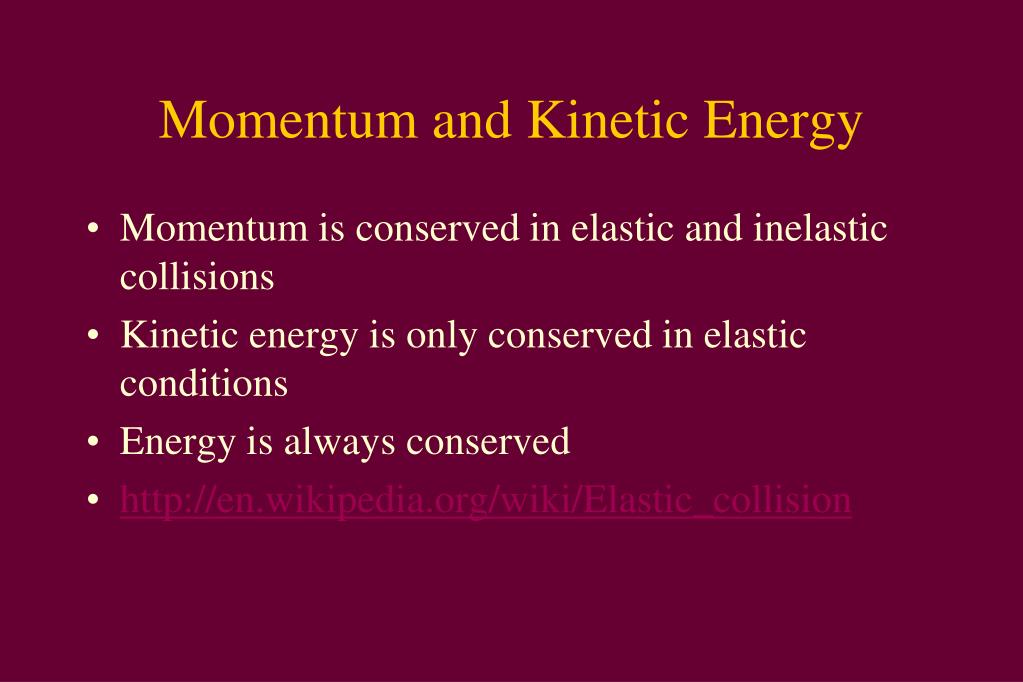 Momentum and Kinetic Energy

• Momentum is conserved in elastic and inelastic collisions
• Kinetic energy is only conserved in elastic conditions
• Energy is always conserved
• http://en.wikipedia.org/wiki/Elastic_collision